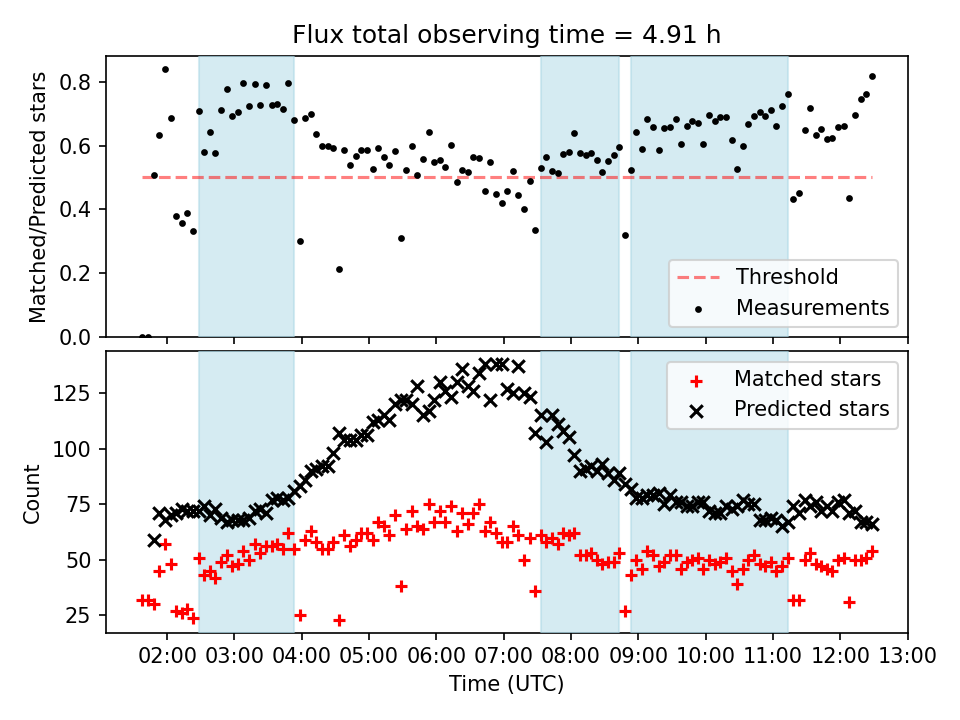 Flux total observing time = 4.91 h

Matched/Predicted stars

0.8
0.6
0.4
0.2
0.0

Threshold
Measurements

Count

125
100
75
50
25

Matched stars
Predicted stars

02:00 03:00 04:00 05:00 06:00 07:00 08:00 09:00 10:00 11:00 12:00 13:00

Time (UTC)